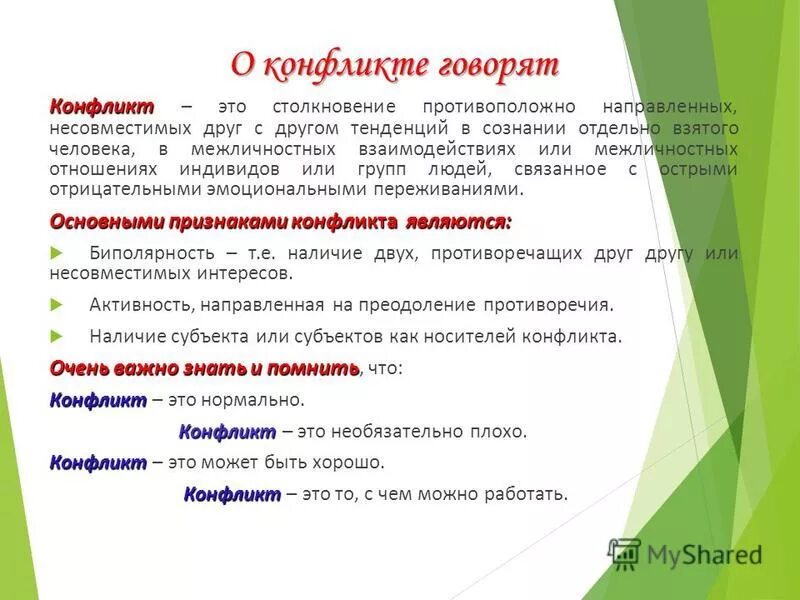 О конфликте говорят

Конфликт – это столкновение противоположно направленных, несовместимых друг с другом тенденций в сознании отдельно взятого человека, в межличностных взаимодействиях или межличностных отношениях индивидов или групп людей, связанное с острыми отрицательными эмоциональными переживаниями.

Основными признаками конфликта являются:

Биполярность – т.е. наличие двух, противоречащих друг другу или несовместимых интересов.

Активность, направленная на преодоление противоречия.

Наличие субъекта или субъектов как носителей конфликта.

Очень важно знать и помнить, что:

Конфликт – это нормально.

Конфликт – это необязательно плохо.

Конфликт – это может быть хорошо.

Конфликт – это то, с чем можно работать.

MyShared